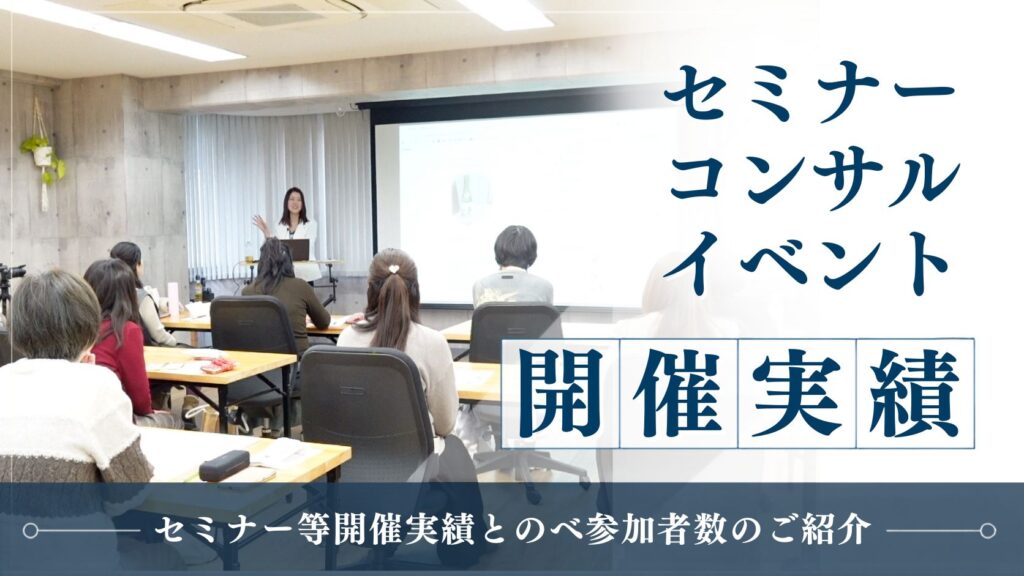 セミナー
コンサル
イベント

開催実績

セミナー等開催実績とのべ参加者数のご紹介